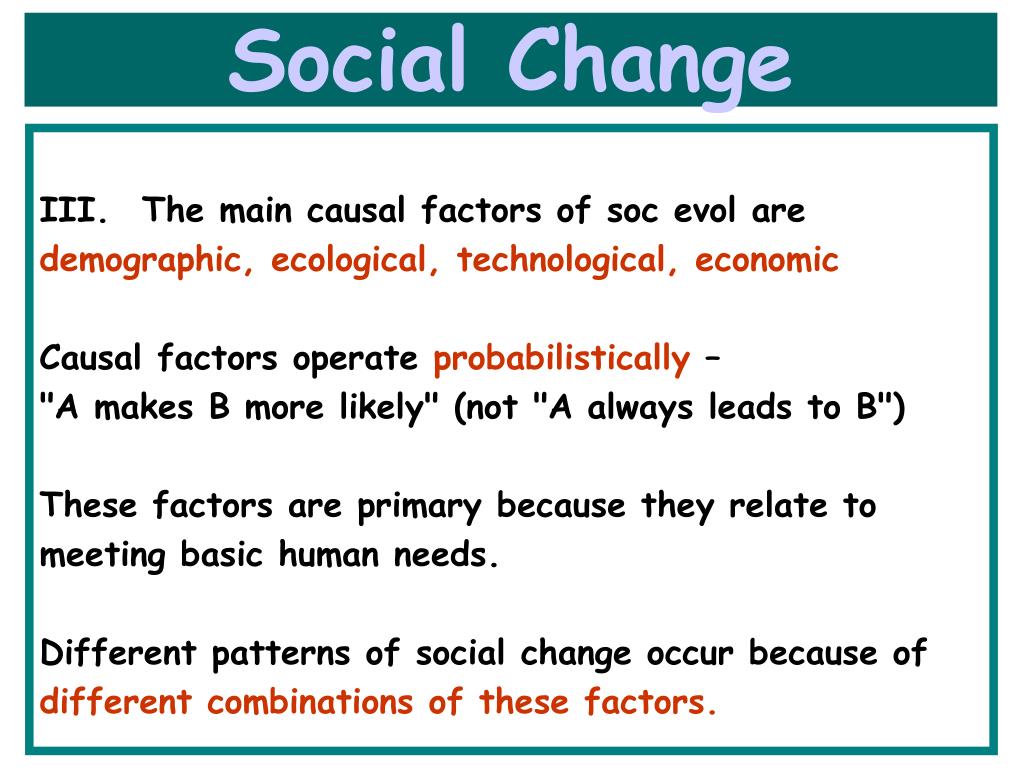 Social Change

III. The main causal factors of soc evol are demographic, ecological, technological, economic

Causal factors operate probabilistically – "A makes B more likely" (not "A always leads to B")

These factors are primary because they relate to meeting basic human needs.

Different patterns of social change occur because of different combinations of these factors.